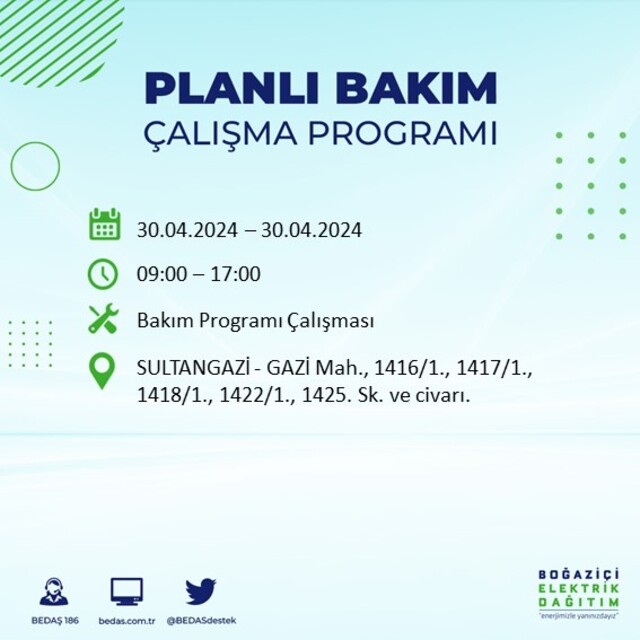 PLANLI BAKIM
ÇALIŞMA PROGRAMI

30.04.2024 – 30.04.2024

09:00 – 17:00

Bakım Programı Çalışması

SULTANGAZİ - GAZİ Mah., 1416/1., 1417/1., 1418/1., 1422/1., 1425. Sk. ve civarı.

BEDAŞ 186 bedas.com.tr @BEDASdestek

BOĞAZİÇİ
ELEKTRİK
DAĞITIM
"enerjimizle yanınızdayız"